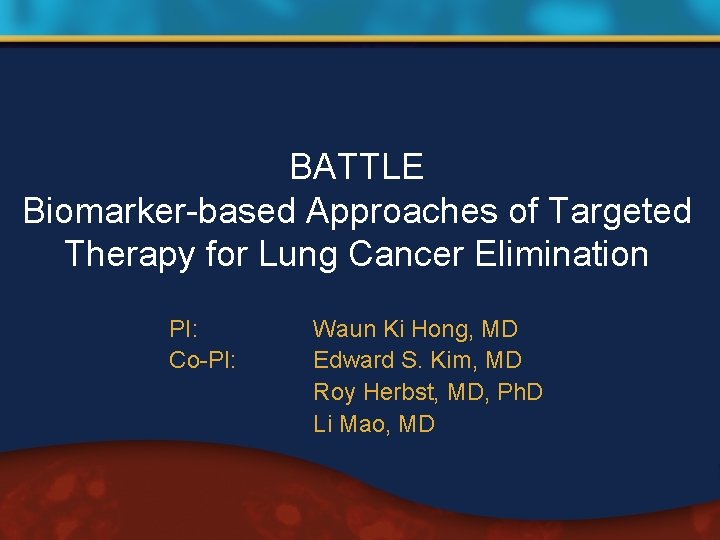 BATTLE
Biomarker-based Approaches of Targeted Therapy for Lung Cancer Elimination

PI: Waun Ki Hong, MD
Co-PI: Edward S. Kim, MD
Roy Herbst, MD, PhD
Li Mao, MD